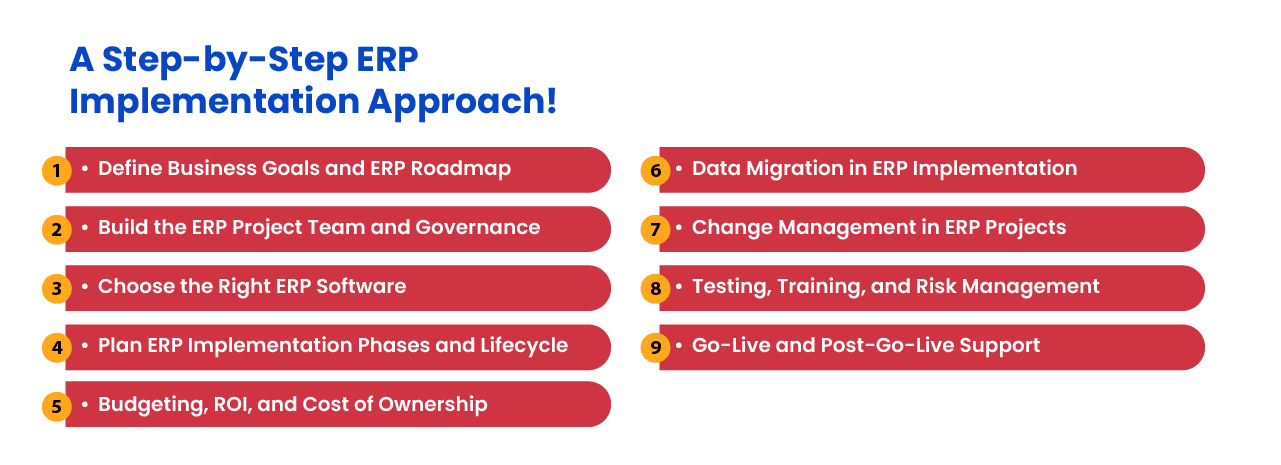 A Step-by-Step ERP Implementation Approach!

1 • Define Business Goals and ERP Roadmap

2 • Build the ERP Project Team and Governance

3 • Choose the Right ERP Software

4 • Plan ERP Implementation Phases and Lifecycle

5 • Budgeting, ROI, and Cost of Ownership

6 • Data Migration in ERP Implementation

7 • Change Management in ERP Projects

8 • Testing, Training, and Risk Management

9 • Go-Live and Post-Go-Live Support